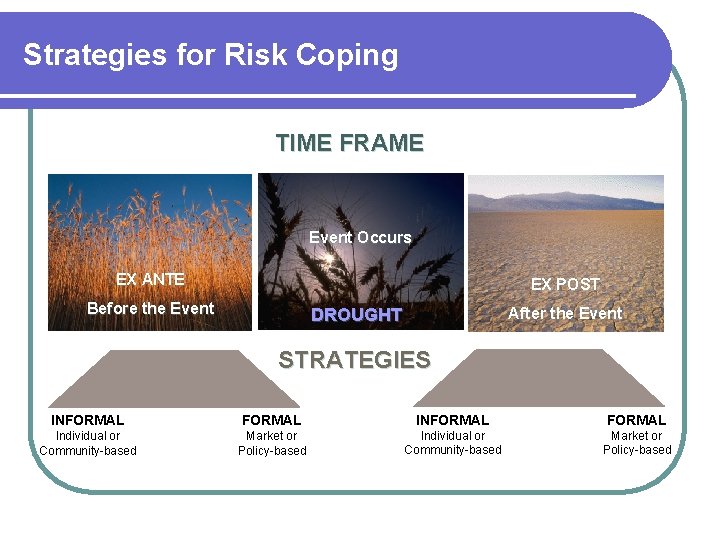 Strategies for Risk Coping

TIME FRAME

EX ANTE

Before the Event

Event Occurs

DROUGHT

EX POST

After the Event

STRATEGIES

INFORMAL
Individual or Community-based

FORMAL
Market or Policy-based

INFORMAL
Individual or Community-based

FORMAL
Market or Policy-based